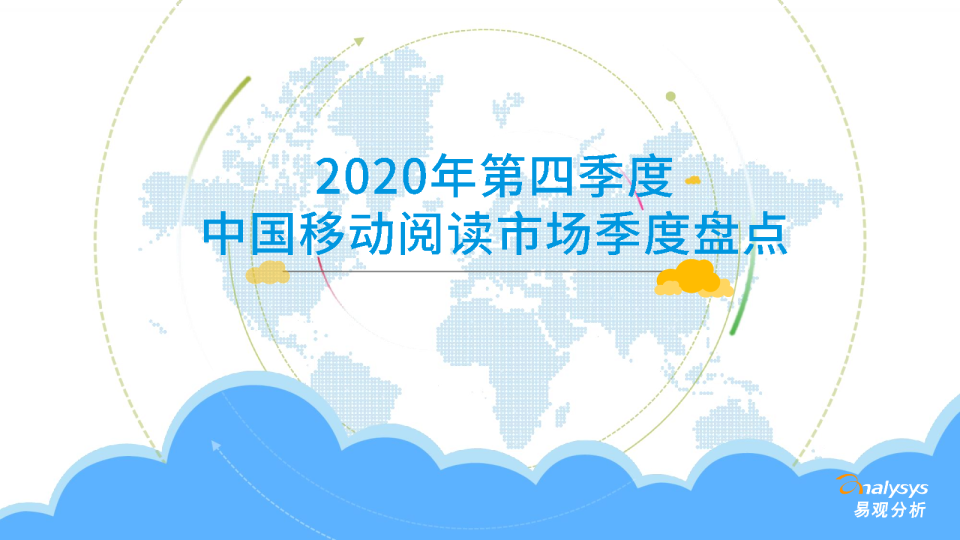 2020年第四季度
中国移动阅读市场季度盘点

analysys
易观分析